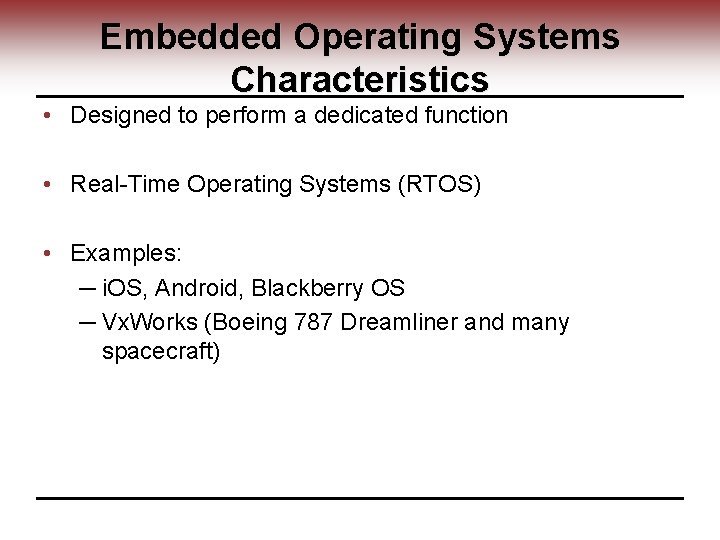 Embedded Operating Systems Characteristics

• Designed to perform a dedicated function

• Real-Time Operating Systems (RTOS)

• Examples:
– iOS, Android, Blackberry OS
– VxWorks (Boeing 787 Dreamliner and many spacecraft)